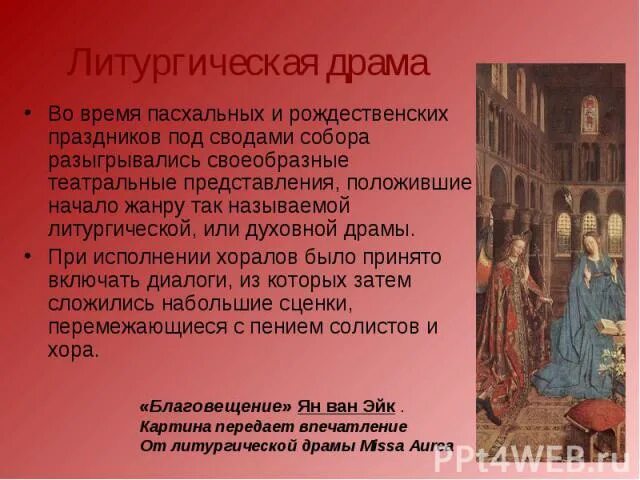 Литургическая драма

• Во время пасхальных и рождественских праздников под сводами собора разыгрывались своеобразные театральные представления, положившие начало жанру так называемой литургической, или духовной драмы.

• При исполнении хоралов было принято включать диалоги, из которых затем сложились набольшие сценки, перемежающиеся с пением солистов и хора.

«Благовещение» Ян ван Эйк .
Картина передает впечатление
От литургической драмы Missa Aurea

PPt4WEB.ru